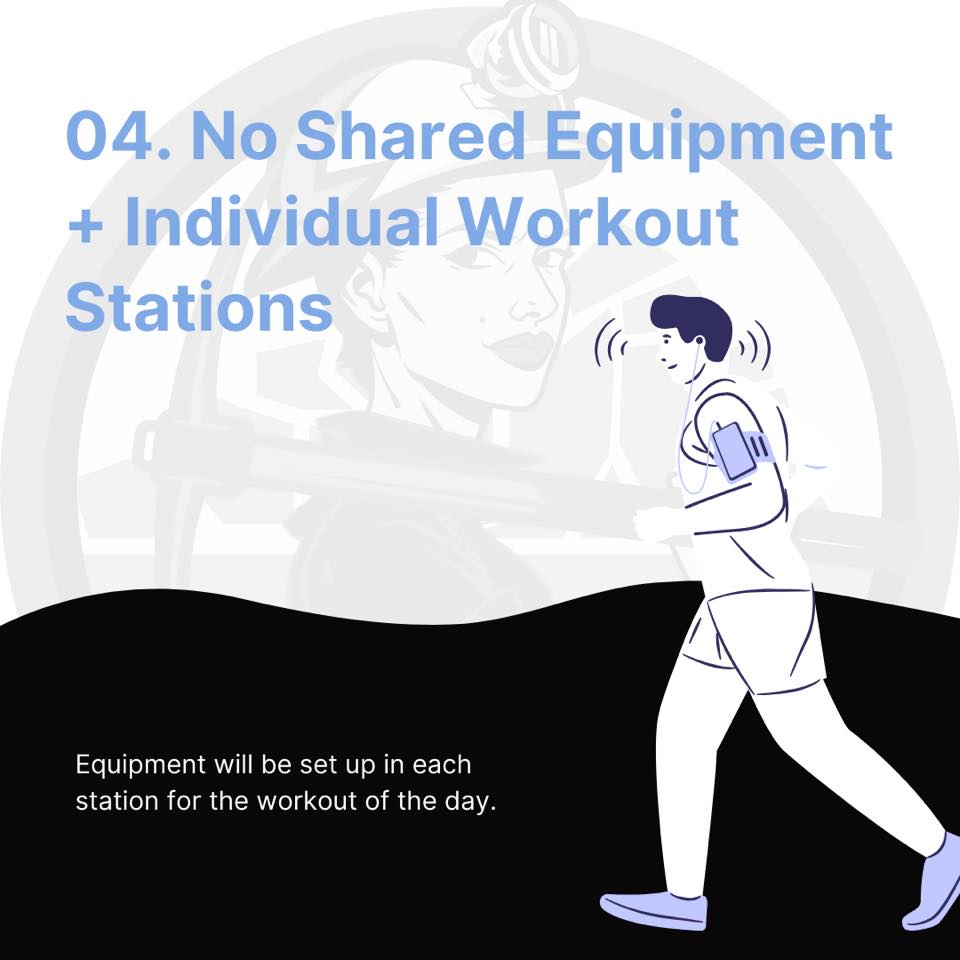 04. No Shared Equipment + Individual Workout Stations

Equipment will be set up in each station for the workout of the day.